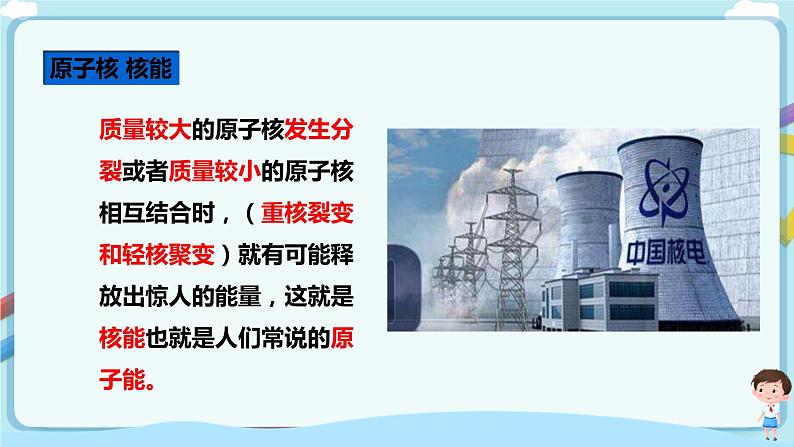 原子核 核能

质量较大的原子核发生分裂或者质量较小的原子核相互结合时，（重核裂变和轻核聚变）就有可能释放出惊人的能量，这就是核能也就是人们常说的原子能。

中国核电